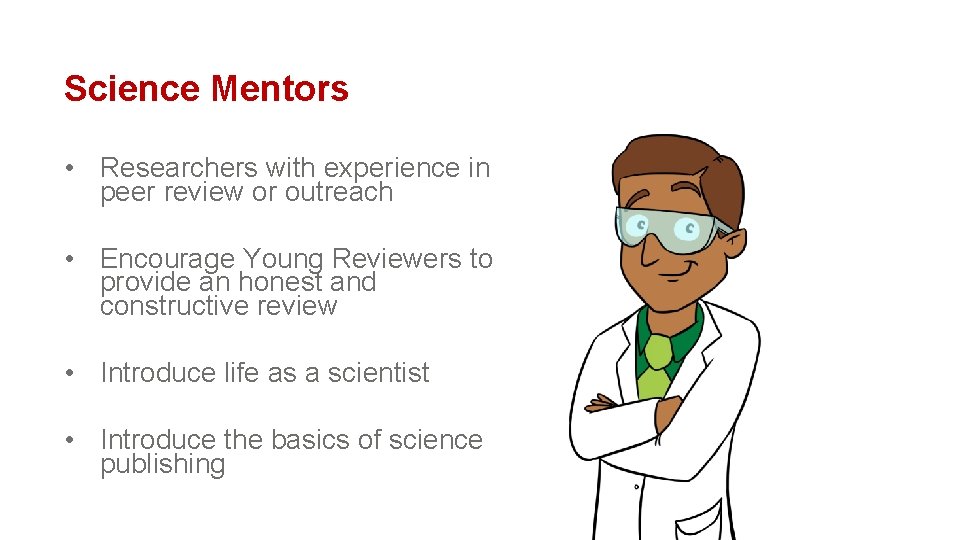 Science Mentors

• Researchers with experience in peer review or outreach

• Encourage Young Reviewers to provide an honest and constructive review

• Introduce life as a scientist

• Introduce the basics of science publishing